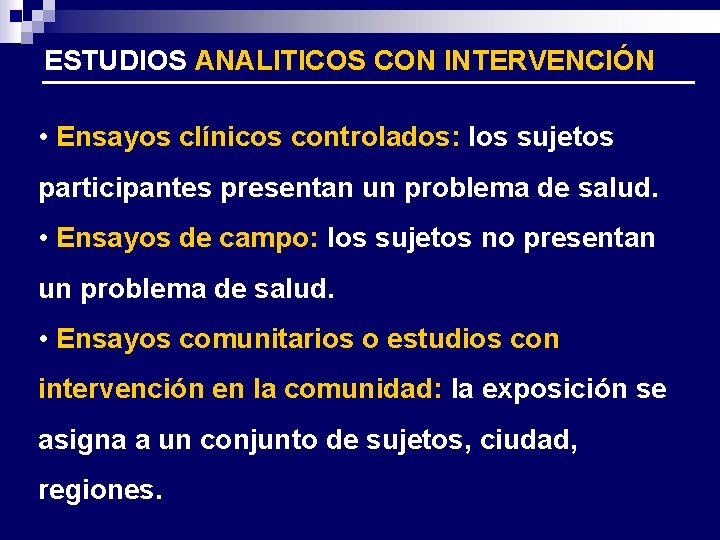 ESTUDIOS ANALITICOS CON INTERVENCIÓN

• Ensayos clínicos controlados: los sujetos participantes presentan un problema de salud.

• Ensayos de campo: los sujetos no presentan un problema de salud.

• Ensayos comunitarios o estudios con intervención en la comunidad: la exposición se asigna a un conjunto de sujetos, ciudad, regiones.